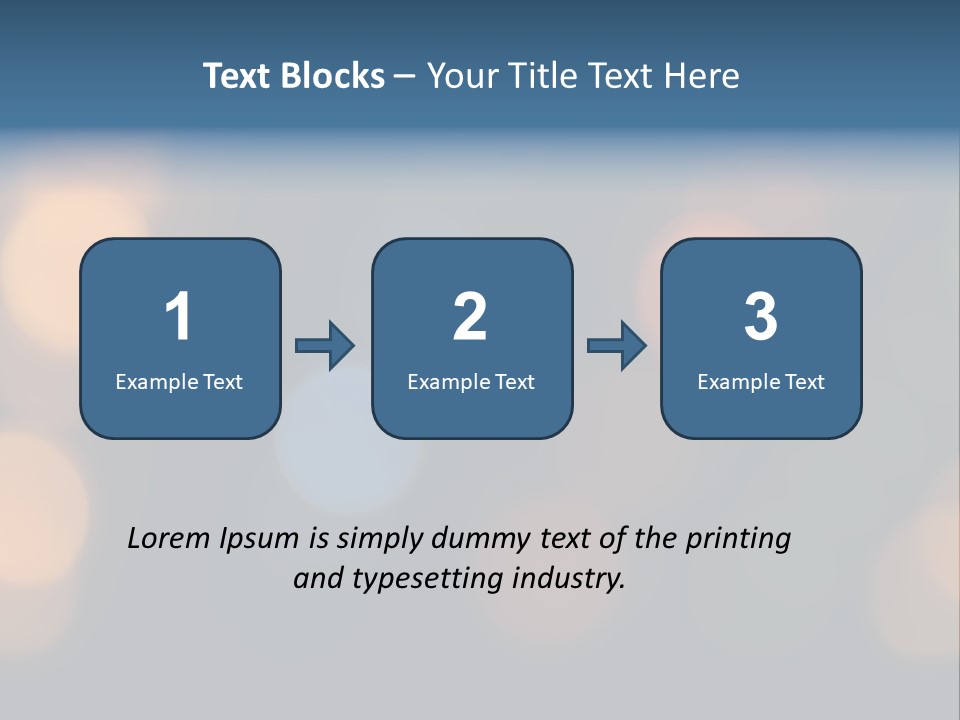 Text Blocks – Your Title Text Here

1
Example Text

2
Example Text

3
Example Text

Lorem Ipsum is simply dummy text of the printing and typesetting industry.